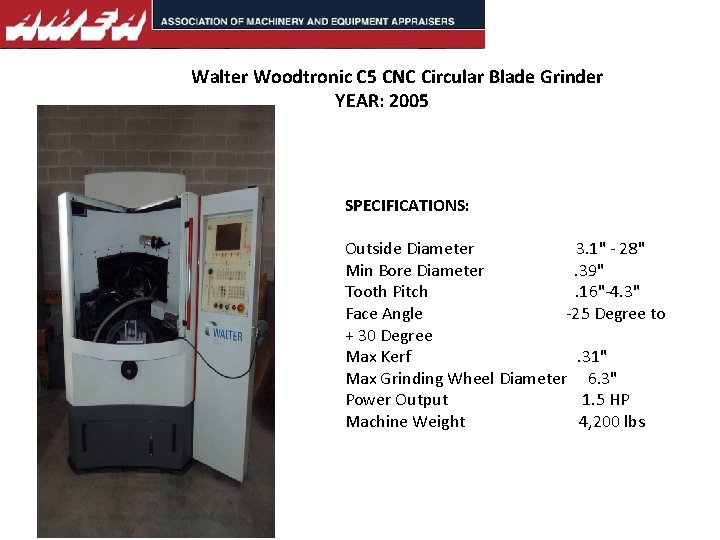 AMEA ASSOCIATION OF MACHINERY AND EQUIPMENT APPRAISERS

Walter Woodtronic C5 CNC Circular Blade Grinder
YEAR: 2005

WALTER

SPECIFICATIONS:

Outside Diameter 3.1" - 28"
Min Bore Diameter .39"
Tooth Pitch .16"-4.3"
Face Angle -25 Degree to + 30 Degree
Max Kerf .31"
Max Grinding Wheel Diameter 6.3"
Power Output 1.5 HP
Machine Weight 4,200 lbs